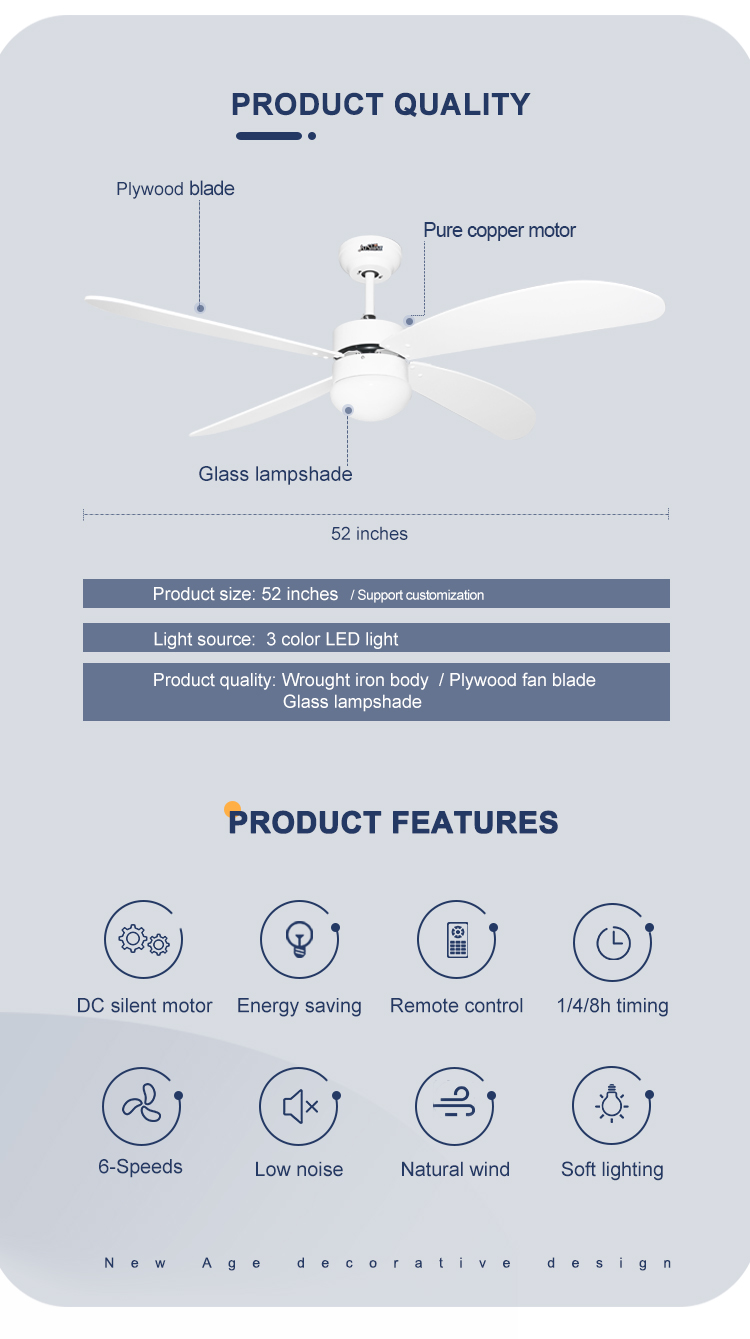 PRODUCT QUALITY

Plywood blade

Pure copper motor

Glass lampshade

52 inches

Product size: 52 inches / Support customization

Light source: 3 color LED light

Product quality: Wrought iron body / Plywood fan blade
Glass lampshade

PRODUCT FEATURES

DC silent motor

Energy saving

Remote control

1/4/8h timing

6-Speeds

Low noise

Natural wind

Soft lighting

New Age decorative design